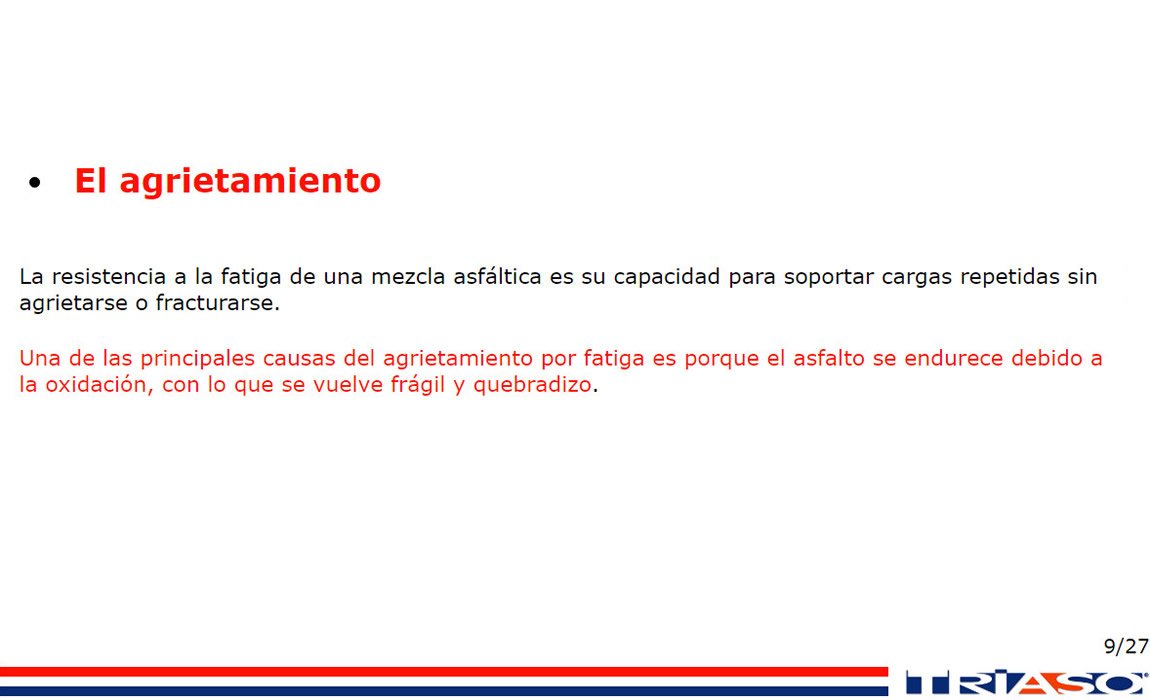 • El agrietamiento

La resistencia a la fatiga de una mezcla asfáltica es su capacidad para soportar cargas repetidas sin agrietarse o fracturarse.

Una de las principales causas del agrietamiento por fatiga es porque el asfalto se endurece debido a la oxidación, con lo que se vuelve frágil y quebradizo.

9/27

TRIASO